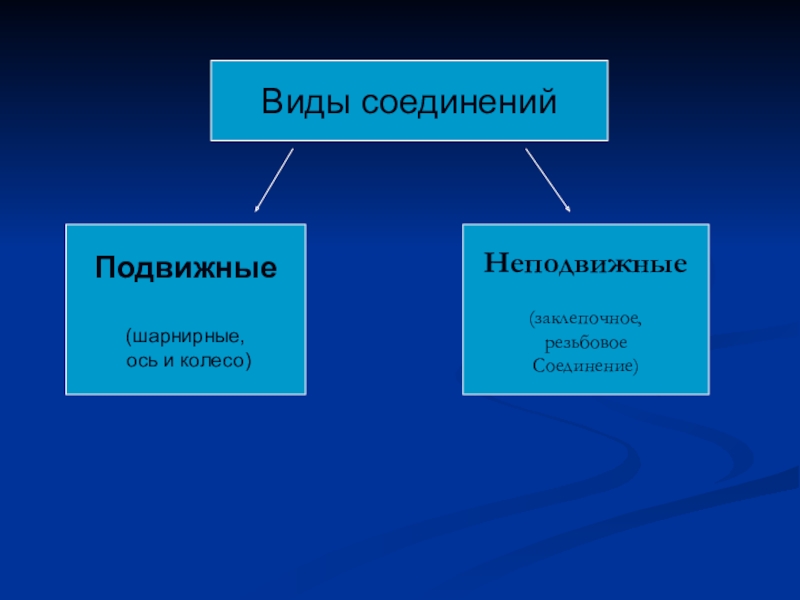 Виды соединений

Подвижные

(шарнирные,
ось и колесо)

Неподвижные

(заклепочное,
резьбовое
Соединение)